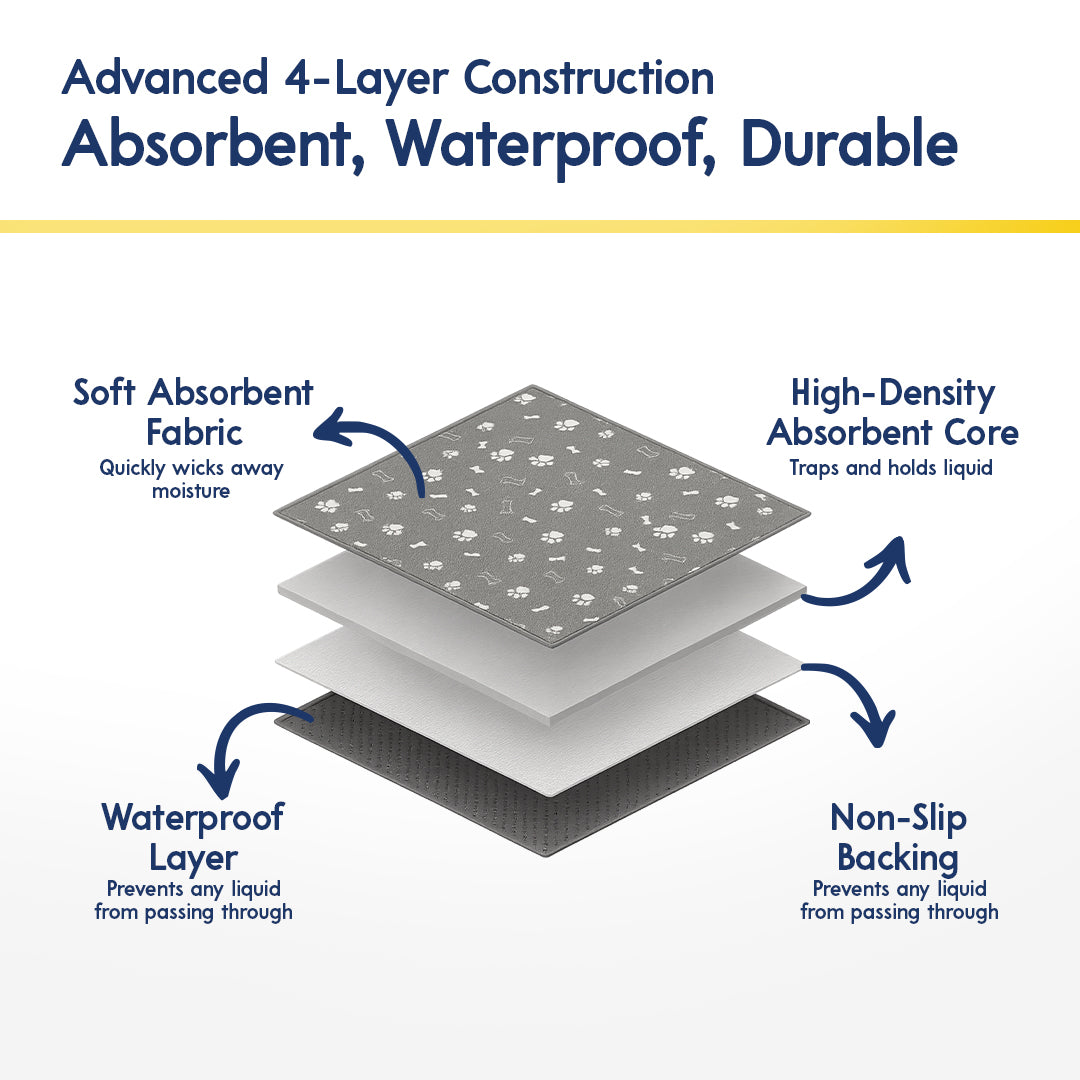 Advanced 4-Layer Construction
Absorbent, Waterproof, Durable

Soft Absorbent Fabric
Quickly wicks away moisture

High-Density Absorbent Core
Traps and holds liquid

Waterproof Layer
Prevents any liquid from passing through

Non-Slip Backing
Prevents any liquid from passing through